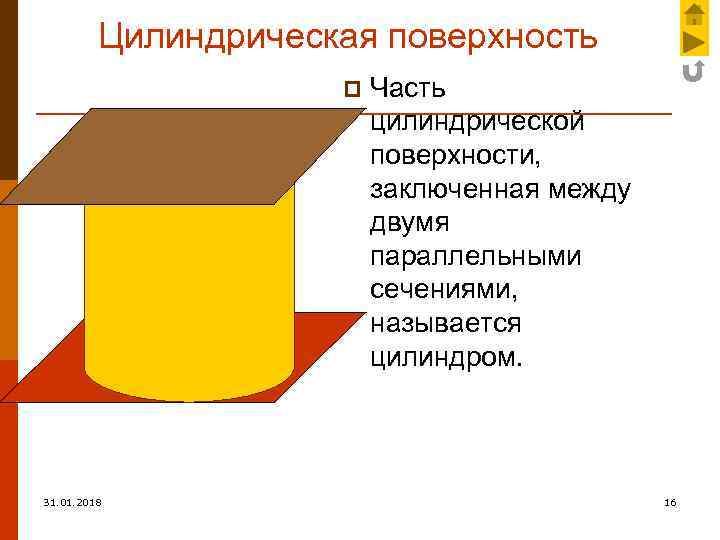 Цилиндрическая поверхность

Часть цилиндрической поверхности, заключенная между двумя параллельными сечениями, называется цилиндром.

31.01.2018

16